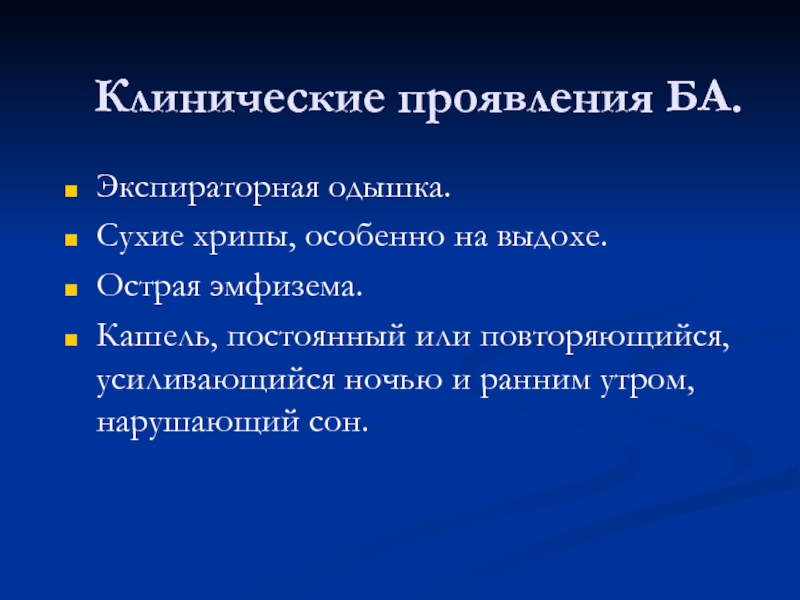 Клинические проявления БА.

- Экспираторная одышка.
- Сухие хрипы, особенно на выдохе.
- Острая эмфизема.
- Кашель, постоянный или повторяющийся, усиливающийся ночью и ранним утром, нарушающий сон.